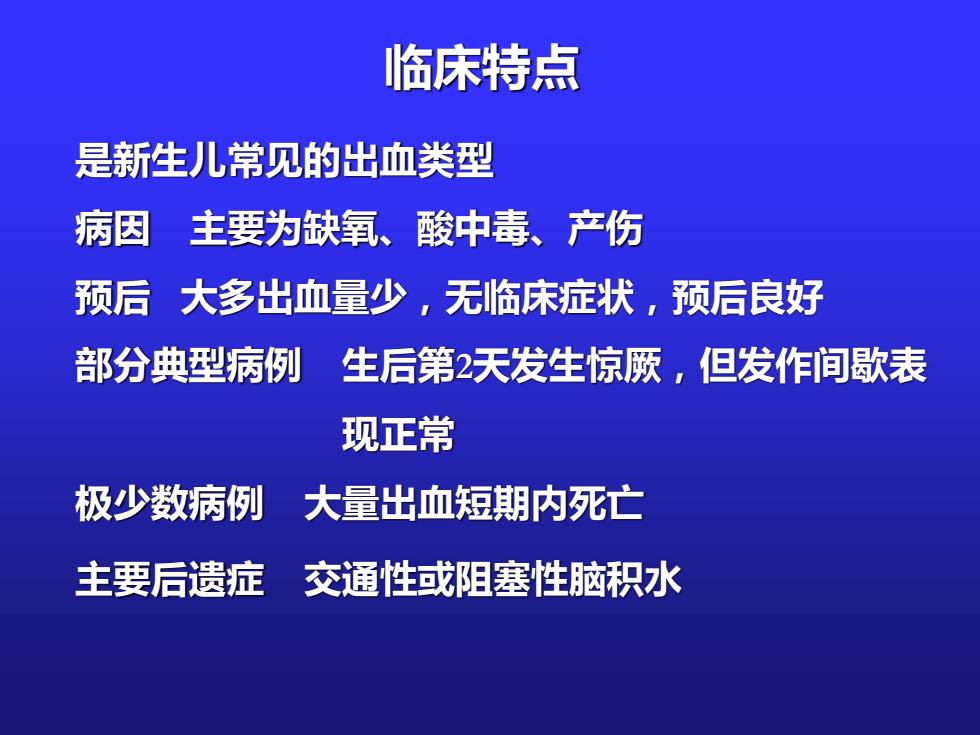 临床特点

是新生儿常见的出血类型

病因　主要为缺氧、酸中毒、产伤

预后　大多出血量少，无临床症状，预后良好

部分典型病例　生后第2天发生惊厥，但发作间歇表现正常

极少数病例　大量出血短期内死亡

主要后遗症　交通性或阻塞性脑积水